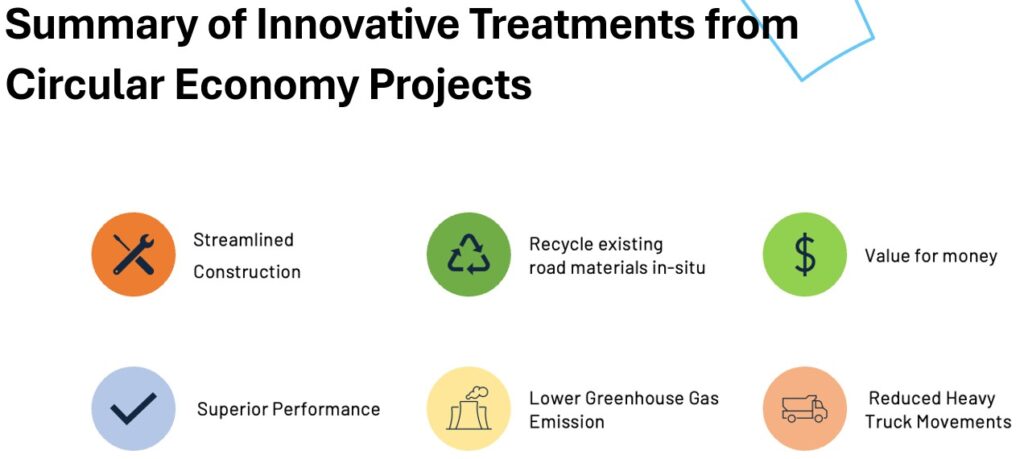 Summary of Innovative Treatments from Circular Economy Projects

Streamlined Construction

Recycle existing road materials in-situ

$

Value for money

Superior Performance

Lower Greenhouse Gas Emission

Reduced Heavy Truck Movements